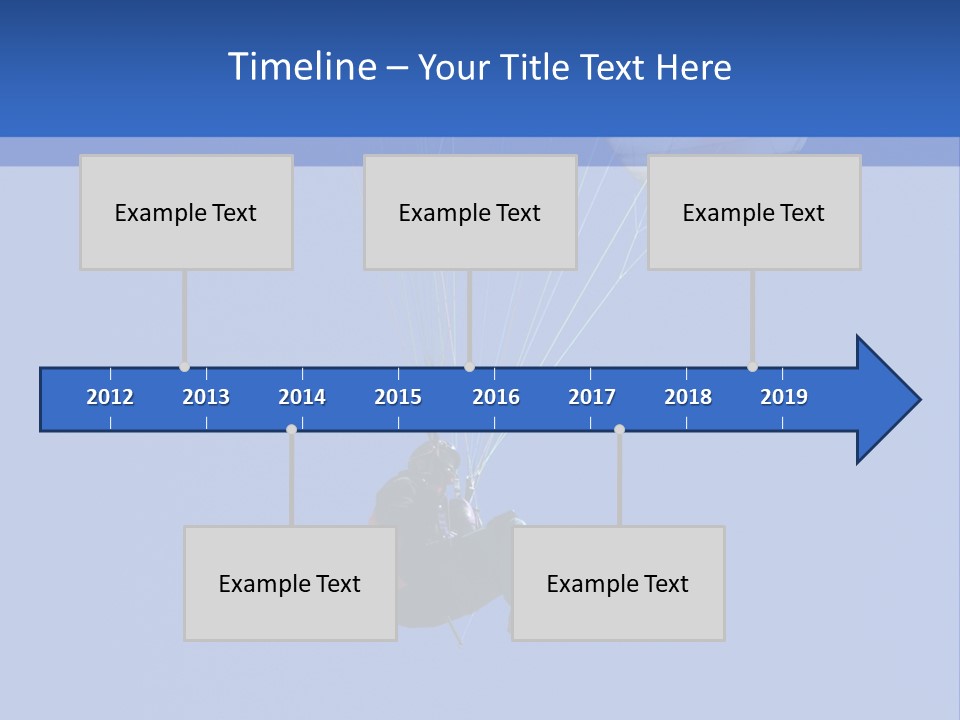 Timeline – Your Title Text Here

Example Text

Example Text

Example Text

2012 2013 2014 2015 2016 2017 2018 2019

Example Text

Example Text